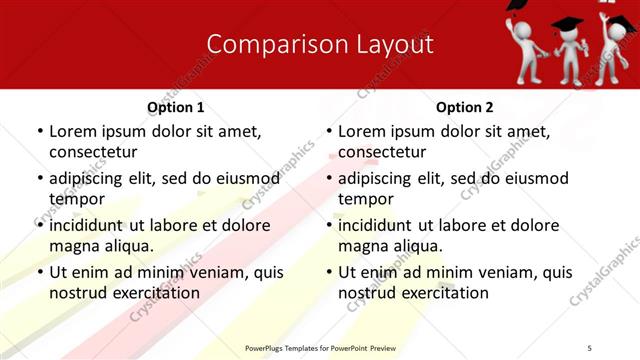 Comparison Layout

Option 1

• Lorem ipsum dolor sit amet, consectetur
• adipiscing elit, sed do eiusmod tempor
• incididunt ut labore et dolore magna aliqua.
• Ut enim ad minim veniam, quis nostrud exercitation

Option 2

• Lorem ipsum dolor sit amet, consectetur
• adipiscing elit, sed do eiusmod tempor
• incididunt ut labore et dolore magna aliqua.
• Ut enim ad minim veniam, quis nostrud exercitation

CrystalGraphics

PowerPlugs Templates for PowerPoint Preview

5